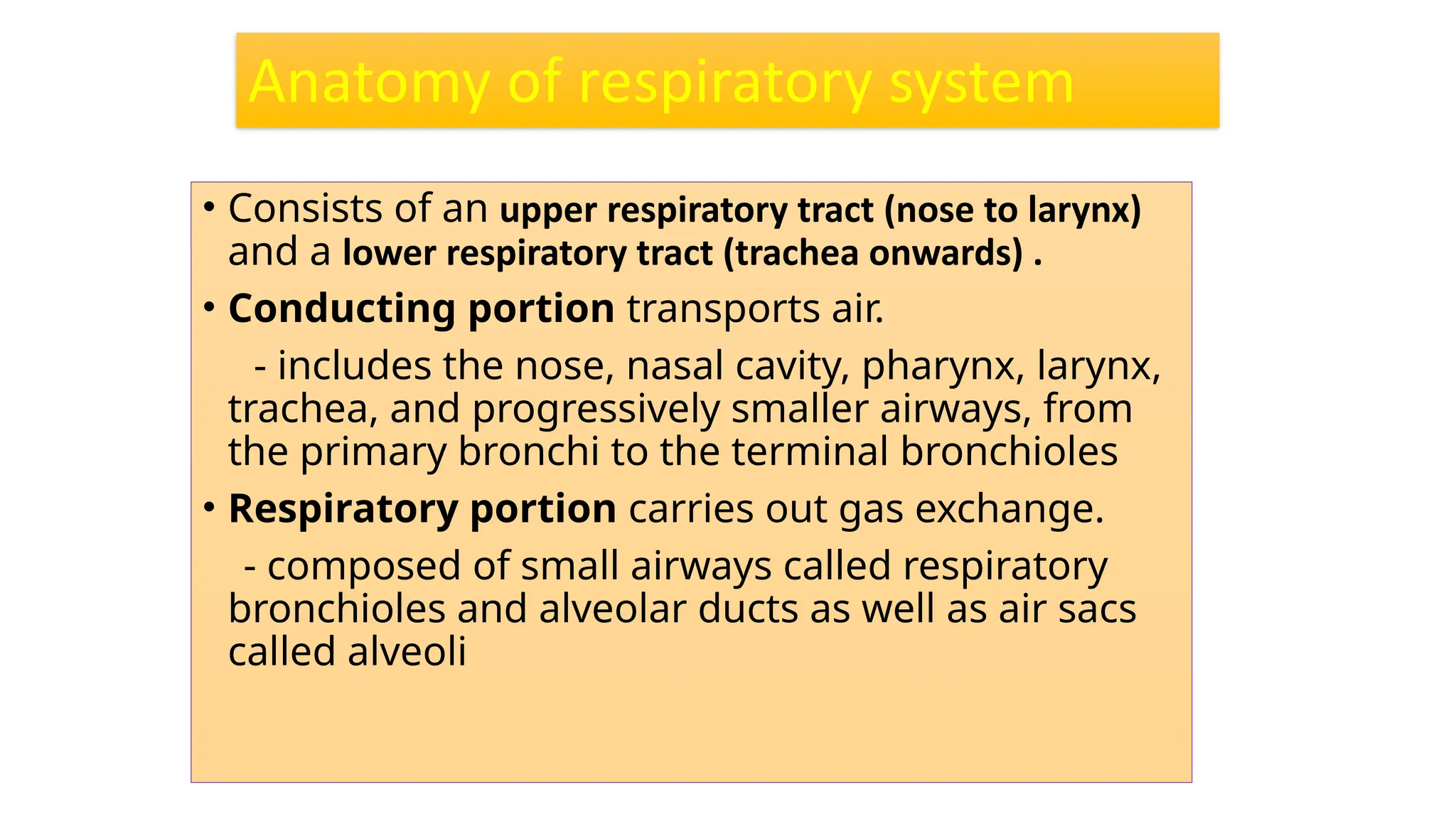 Anatomy of respiratory system

• Consists of an upper respiratory tract (nose to larynx) and a lower respiratory tract (trachea onwards) .

• Conducting portion transports air.

- includes the nose, nasal cavity, pharynx, larynx, trachea, and progressively smaller airways, from the primary bronchi to the terminal bronchioles

• Respiratory portion carries out gas exchange.

- composed of small airways called respiratory bronchioles and alveolar ducts as well as air sacs called alveoli